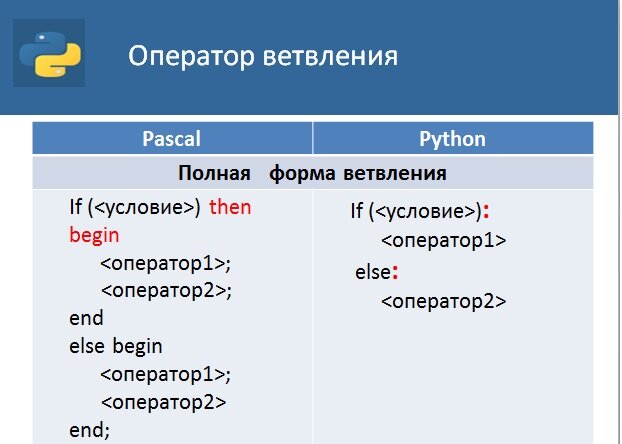 Оператор ветвления

| Pascal | Python |
|---|---|
| Полная форма ветвления | |
| If (<условие>) then begin <оператор1>; <оператор2>; end else begin <оператор1>; <оператор2> end; | If (<условие>): <оператор1> else: <оператор2> |